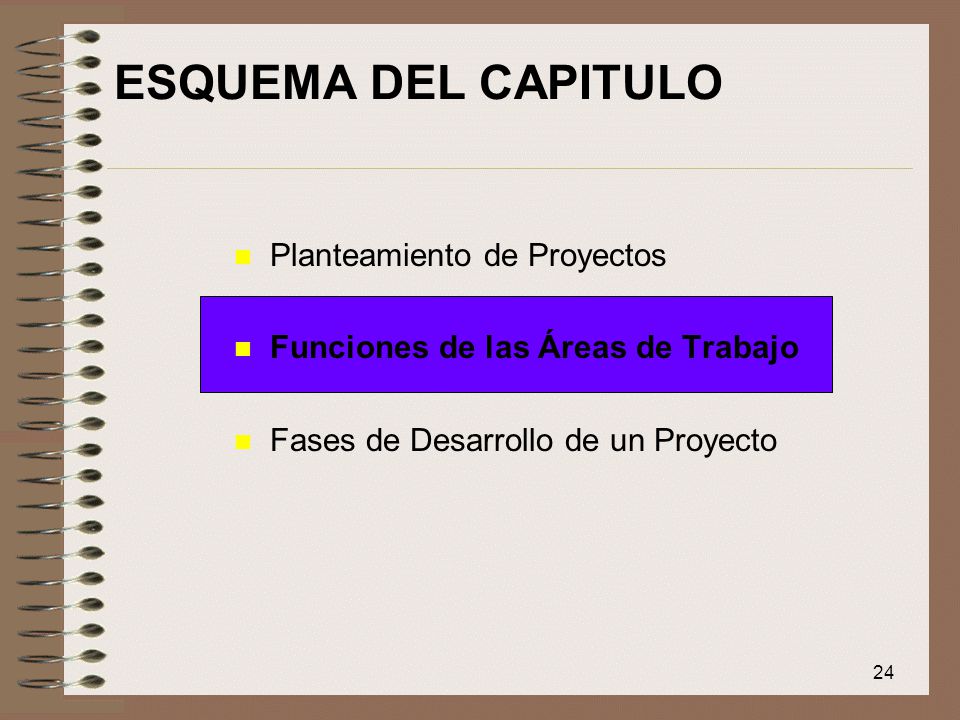 ESQUEMA DEL CAPITULO

Planteamiento de Proyectos

Funciones de las Áreas de Trabajo

Fases de Desarrollo de un Proyecto

24